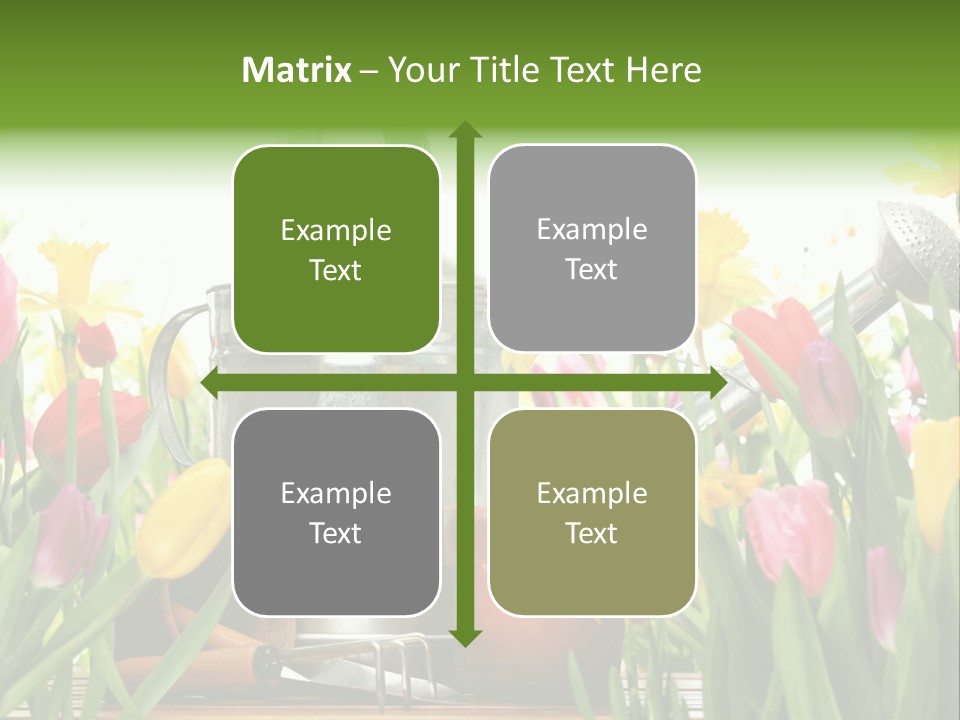 Matrix – Your Title Text Here

Example Text

Example Text

Example Text

Example Text